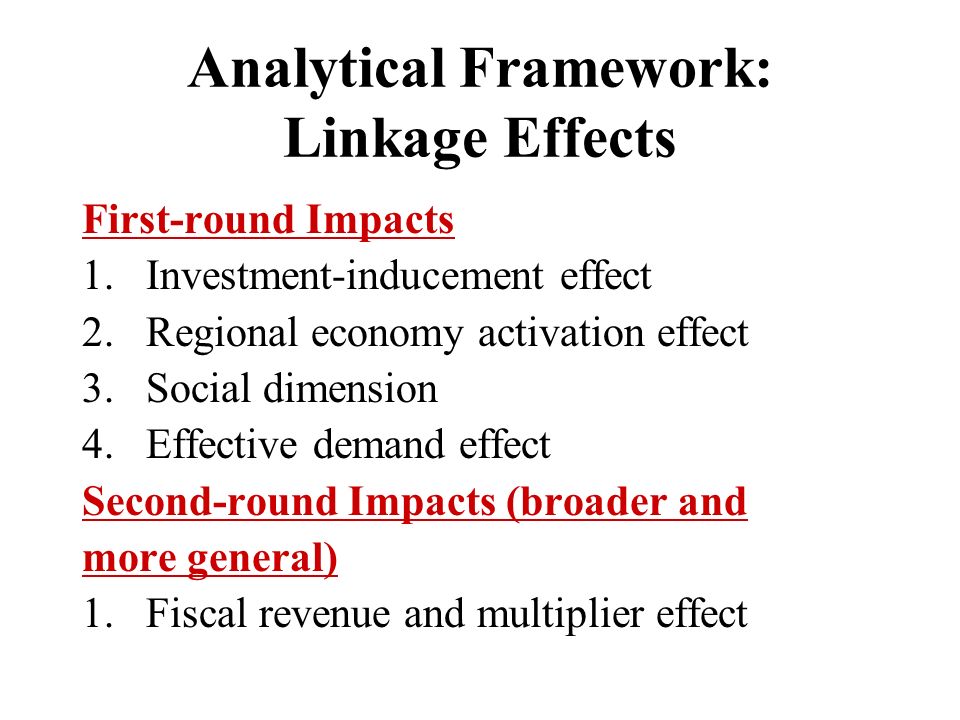 Analytical Framework: Linkage Effects

First-round Impacts
1. Investment-inducement effect
2. Regional economy activation effect
3. Social dimension
4. Effective demand effect

Second-round Impacts (broader and more general)
1. Fiscal revenue and multiplier effect